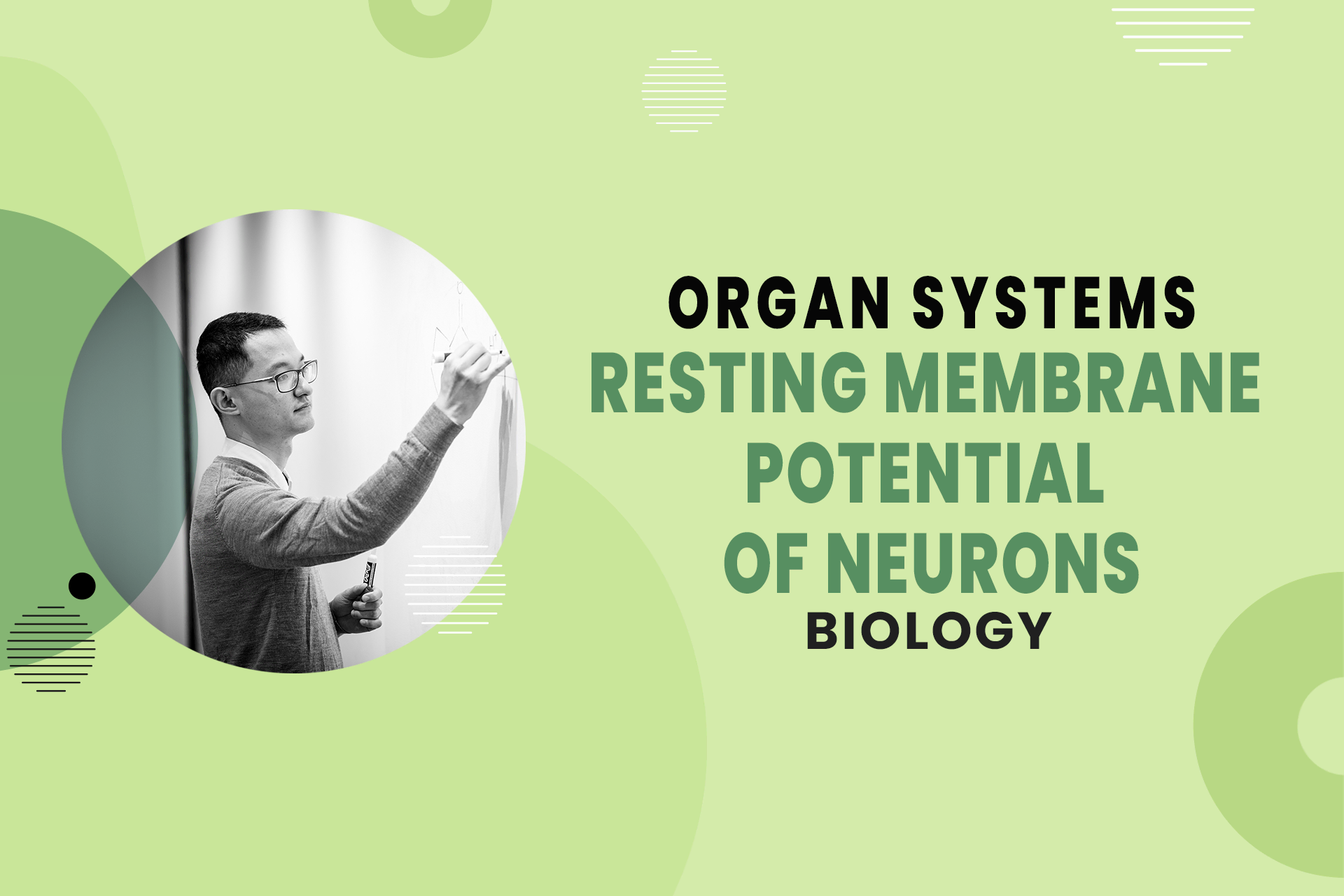 ORGAN SYSTEMS

RESTING MEMBRANE POTENTIAL OF NEURONS

BIOLOGY